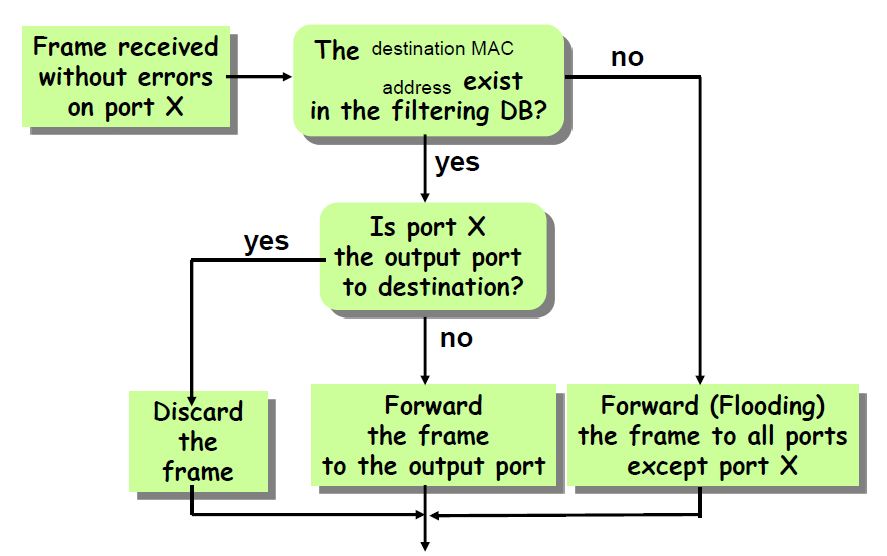 Frame received without errors on port X

The destination MAC address exist in the filtering DB?

no

yes

Is port X the output port to destination?

yes

no

Discard the frame

Forward the frame to the output port

Forward (Flooding) the frame to all ports except port X